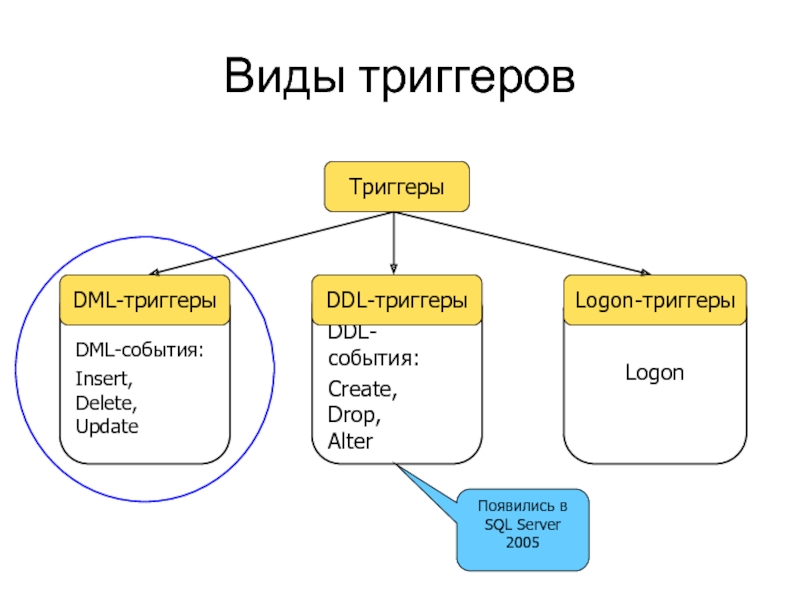 Виды триггеров

Триггеры

DML-триггеры

DML-события:
Insert,
Delete,
Update

DDL-триггеры

DDL-события:
Create,
Drop,
Alter

Logon-триггеры

Logon

Появились в SQL Server 2005